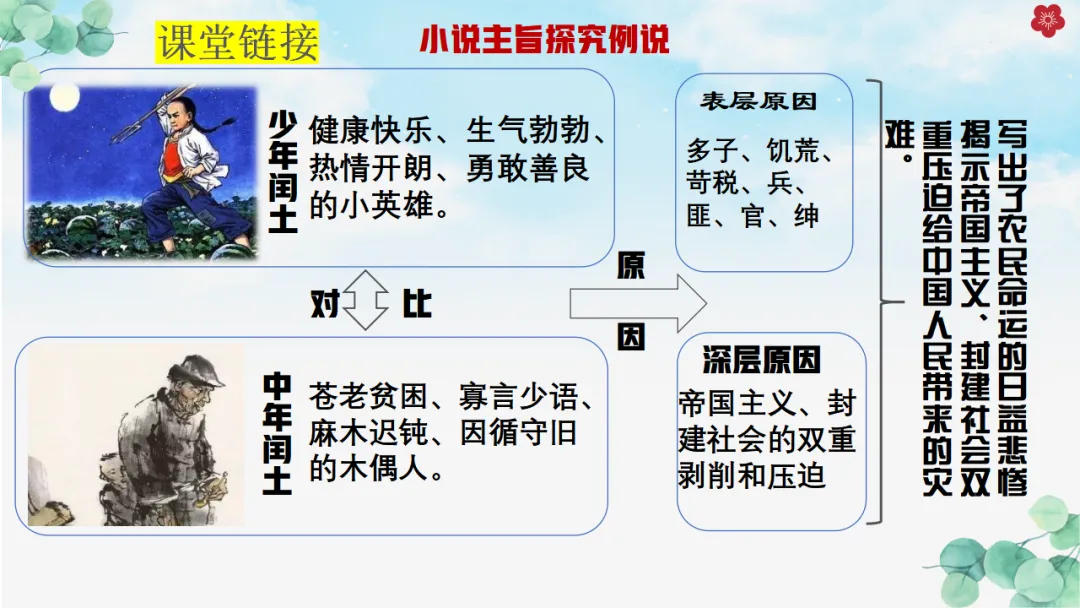 课堂链接

小说主旨探究例说

少年闰土

健康快乐、生气勃勃、热情开朗、勇敢善良的小英雄。

对 比

中年闰土

苍老贫困、寡言少语、麻木迟钝、因循守旧的木偶人。

原因

表层原因

多子、饥荒、苛税、兵、匪、官、绅

深层原因

帝国主义、封建社会的双重剥削和压迫

写出了农民命运的日益悲惨揭示帝国主义、封建社会双重压迫给中国人民带来的灾难。